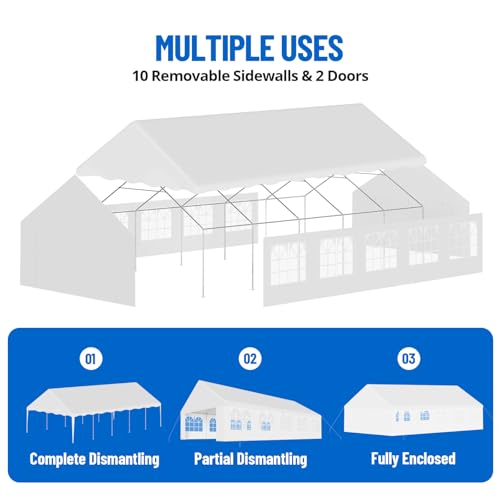 MULTIPLE USES
10 Removable Sidewalls & 2 Doors

01
Complete Dismantling

02
Partial Dismantling

03
Fully Enclosed